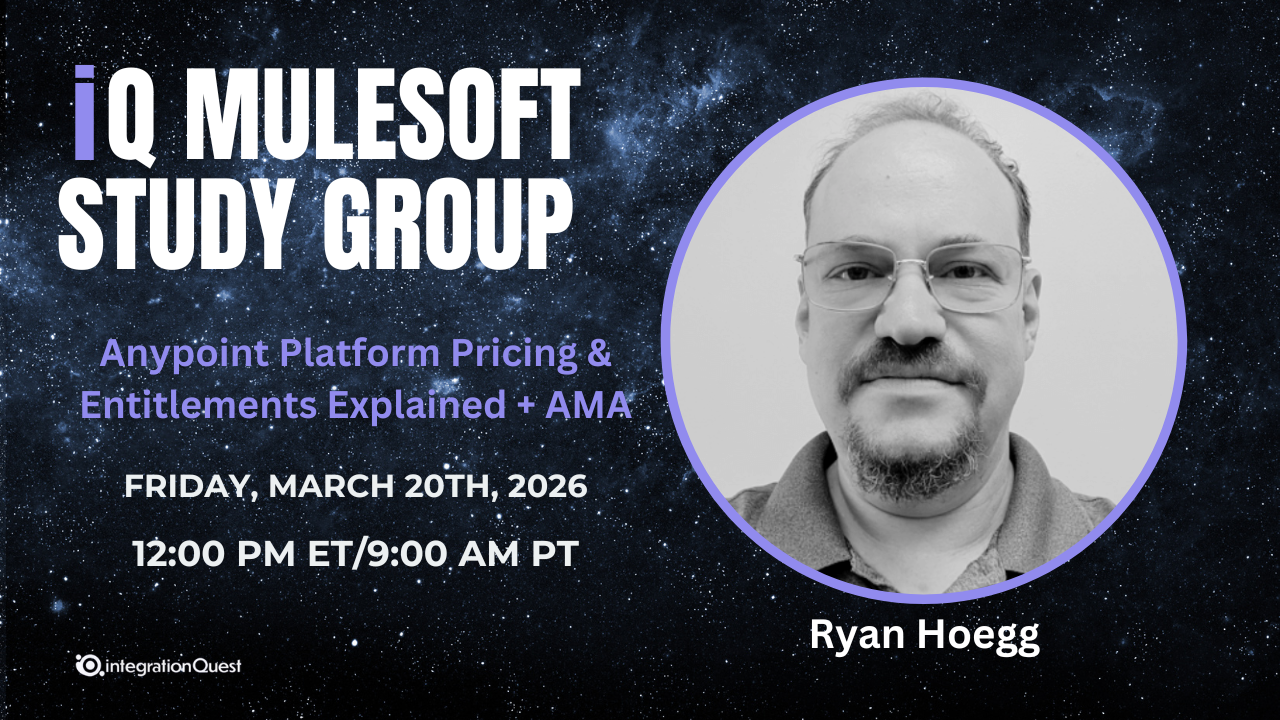 iQ MULESOFT STUDY GROUP

Anypoint Platform Pricing & Entitlements Explained + AMA

FRIDAY, MARCH 20TH, 2026

12:00 PM ET/9:00 AM PT

Ryan Hoegg

integrationQuest